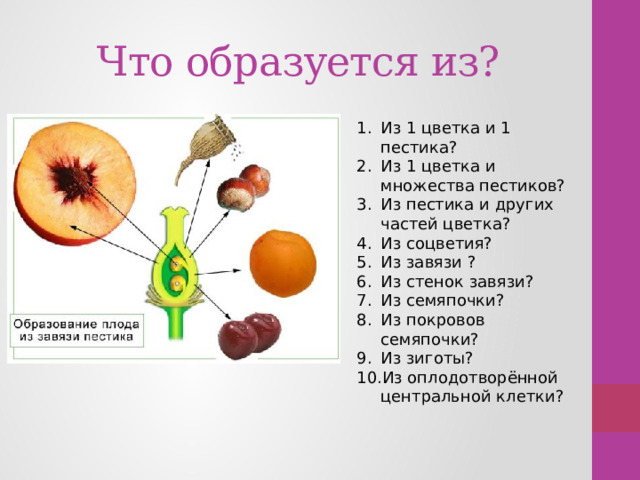 Что образуется из?

Образование плода из завязи пестика

1. Из 1 цветка и 1 пестика?
2. Из 1 цветка и множества пестиков?
3. Из пестика и других частей цветка?
4. Из соцветия?
5. Из завязи ?
6. Из стенок завязи?
7. Из семяпочки?
8. Из покровов семяпочки?
9. Из зиготы?
10. Из оплодотворённой центральной клетки?